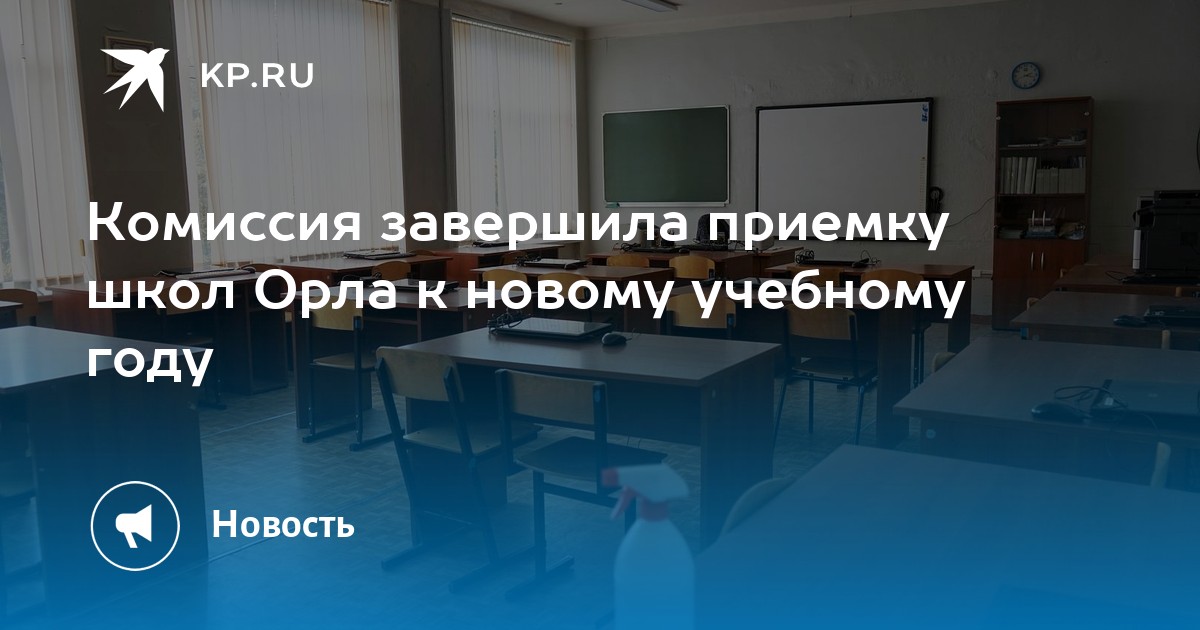 KP.RU

Комиссия завершила приемку школ Орла к новому учебному году

Новость